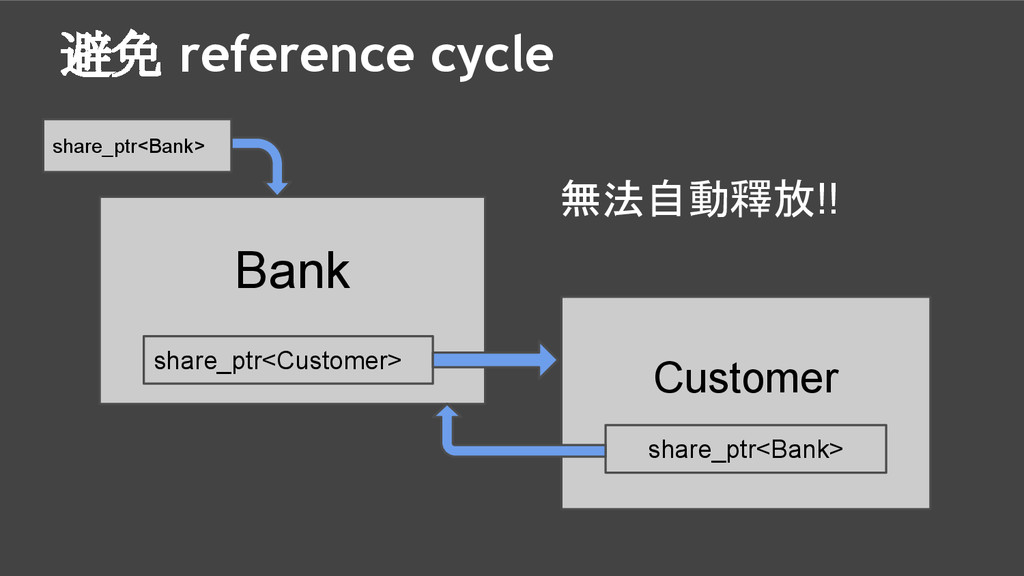 避免 reference cycle

share_ptr<Bank>

無法自動釋放!!

Bank

share_ptr<Customer>

Customer

share_ptr<Bank>